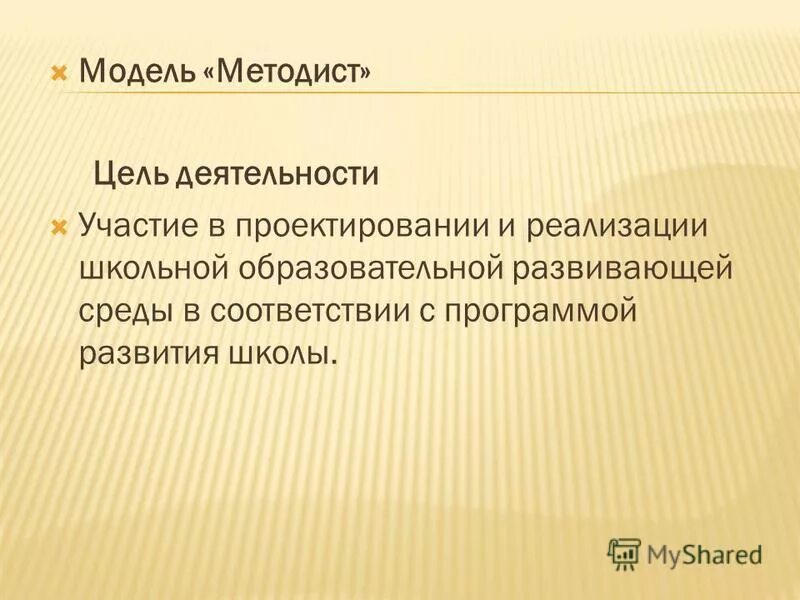 Модель «Методист»

Цель деятельности

Участие в проектировании и реализации школьной образовательной развивающей среды в соответствии с программой развития школы.

MyShared